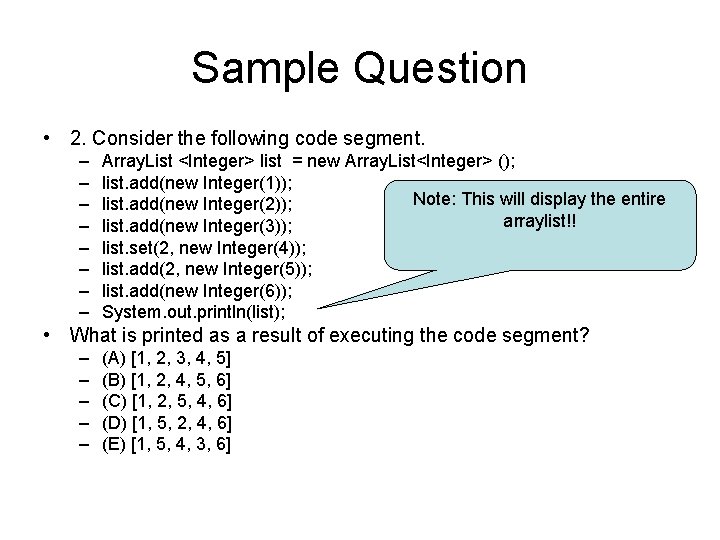 Sample Question

• 2. Consider the following code segment.
– ArrayList <Integer> list = new ArrayList<Integer> ();
– list.add(new Integer(1));
– list.add(new Integer(2));
– list.add(new Integer(3));
– list.set(2, new Integer(4));
– list.add(2, new Integer(5));
– list.add(new Integer(6));
– System.out.println(list);

Note: This will display the entire arraylist!!

• What is printed as a result of executing the code segment?
– (A) [1, 2, 3, 4, 5]
– (B) [1, 2, 4, 5, 6]
– (C) [1, 2, 5, 4, 6]
– (D) [1, 5, 2, 4, 6]
– (E) [1, 5, 4, 3, 6]